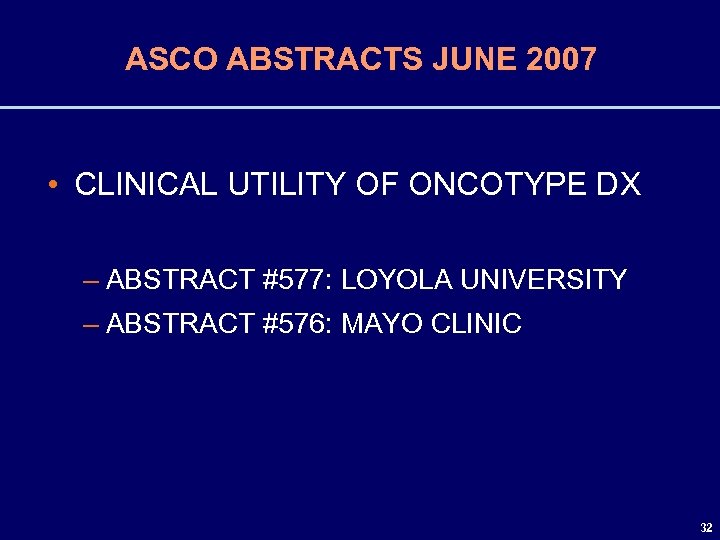 ASCO ABSTRACTS JUNE 2007

• CLINICAL UTILITY OF ONCOTYPE DX

– ABSTRACT #577: LOYOLA UNIVERSITY
– ABSTRACT #576: MAYO CLINIC

32